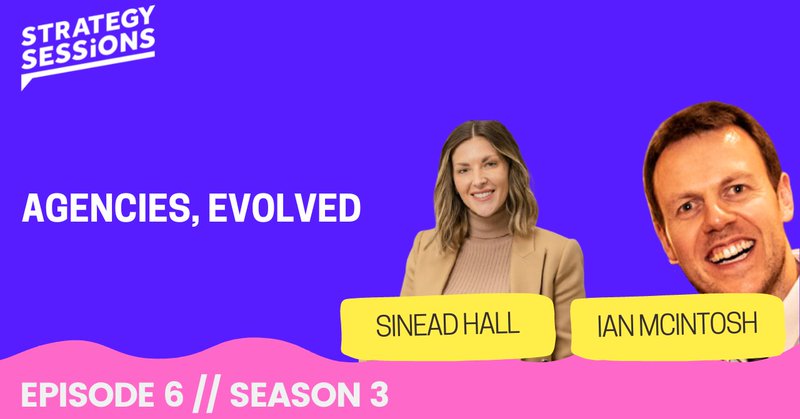 STRATEGY SESSiONS

AGENCIES, EVOLVED

SINEAD HALL

IAN MCINTOSH

EPISODE 6 // SEASON 3